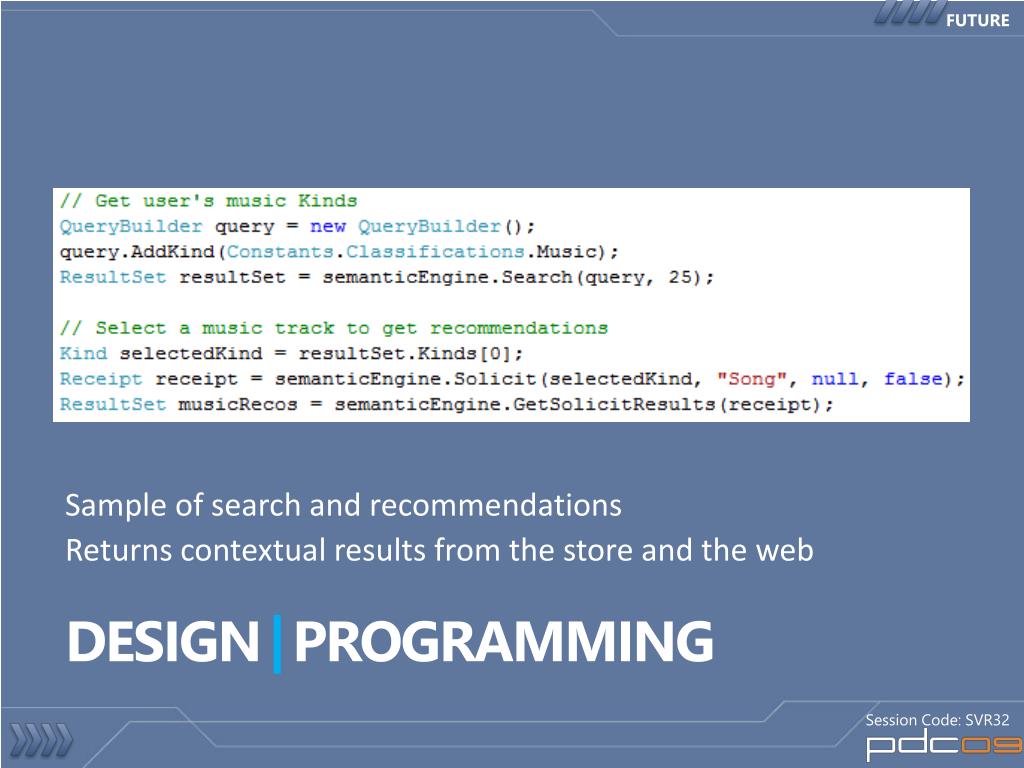 FUTURE

// Get user's music Kinds
QueryBuilder query = new QueryBuilder();
query.AddKind(Constants.Classifications.Music);
ResultSet resultSet = semanticEngine.Search(query, 25);

// Select a music track to get recommendations
Kind selectedKind = resultSet.Kinds[0];
Receipt receipt = semanticEngine.Solicit(selectedKind, "Song", null, false);
ResultSet musicRecos = semanticEngine.GetSolicitResults(receipt);

Sample of search and recommendations
Returns contextual results from the store and the web

DESIGN | PROGRAMMING

Session Code: SVR32
pdc09